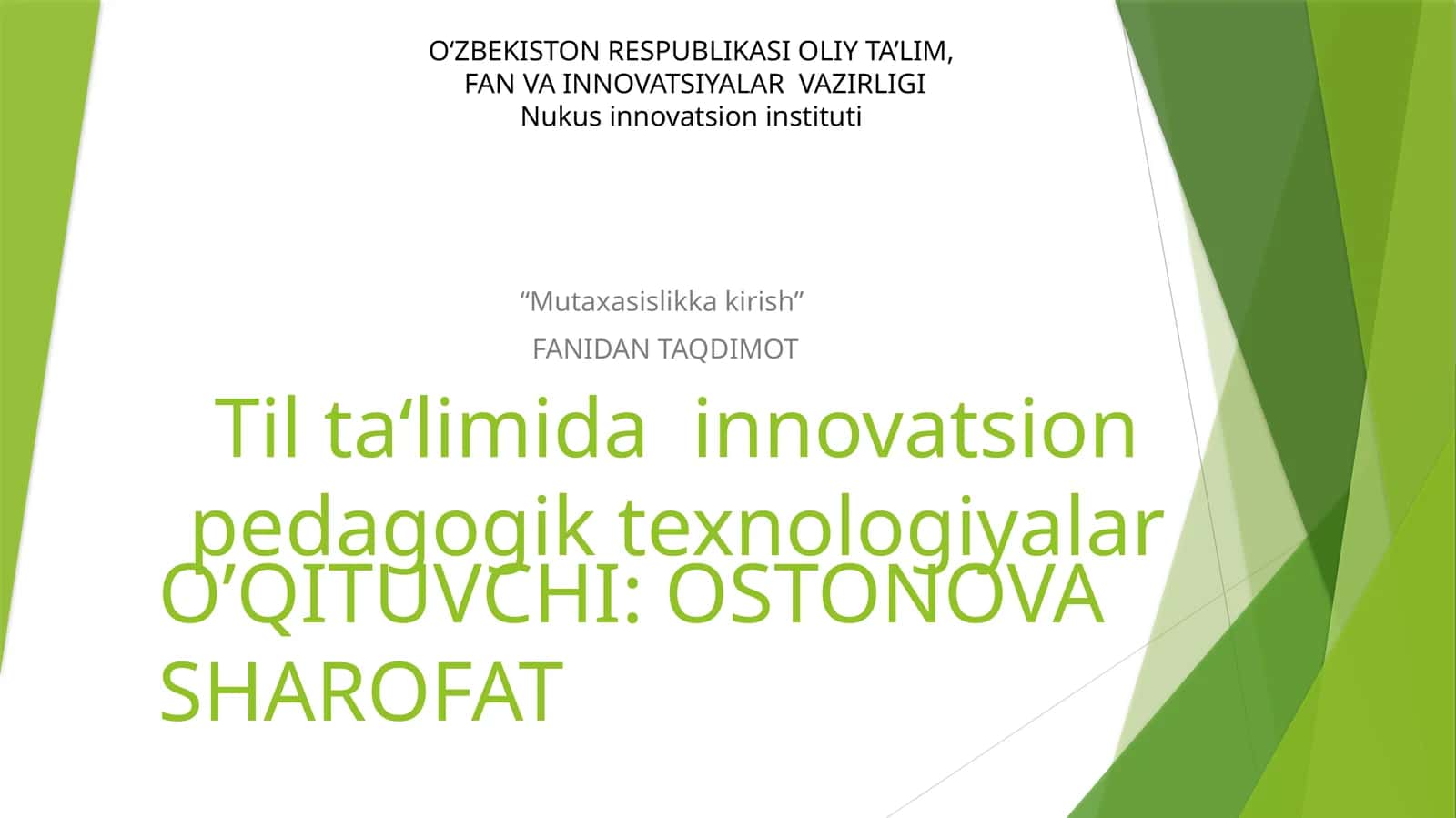 O‘ZBEKISTON RESPUBLIKASI OLIY TA’LIM, FAN VA INNOVATSIYALAR VAZIRLIGI
Nukus innovatsion instituti

“Mutaxasislikka kirish”

FANIDAN TAQDIMOT

Til ta‘limida innovatsion pedagogik texnologiyalar

O’QITUVCHI: OSTONOVA SHAROFAT